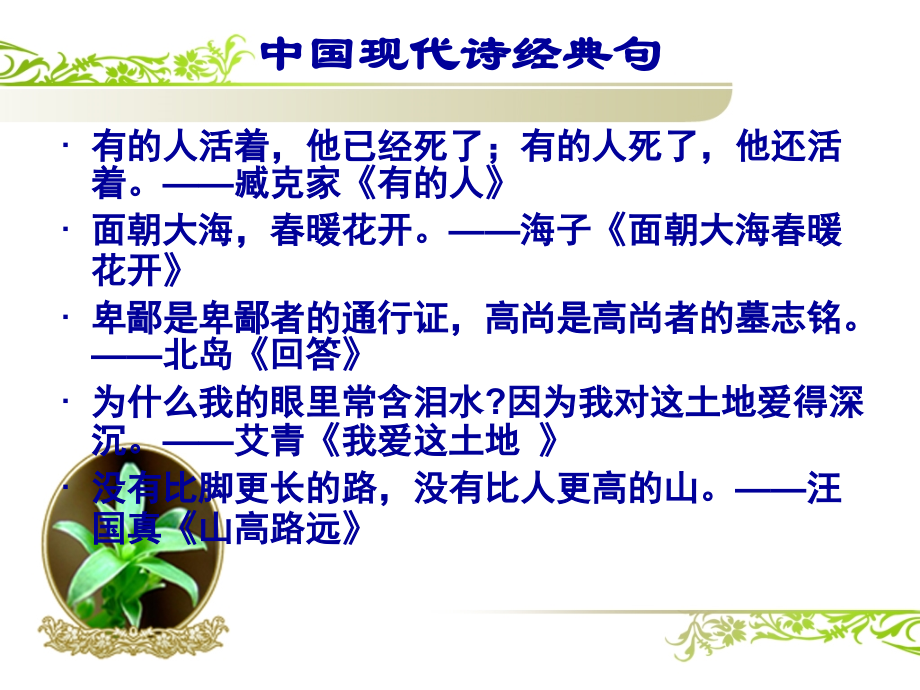 中国现代诗经典句

· 有的人活着，他已经死了；有的人死了，他还活着。——臧克家《有的人》

· 面朝大海，春暖花开。——海子《面朝大海春暖花开》

· 卑鄙是卑鄙者的通行证，高尚是高尚者的墓志铭。——北岛《回答》

· 为什么我的眼里常含泪水?因为我对这土地爱得深沉。——艾青《我爱这土地 》

· 没有比脚更长的路，没有比人更高的山。——汪国真《山高路远》